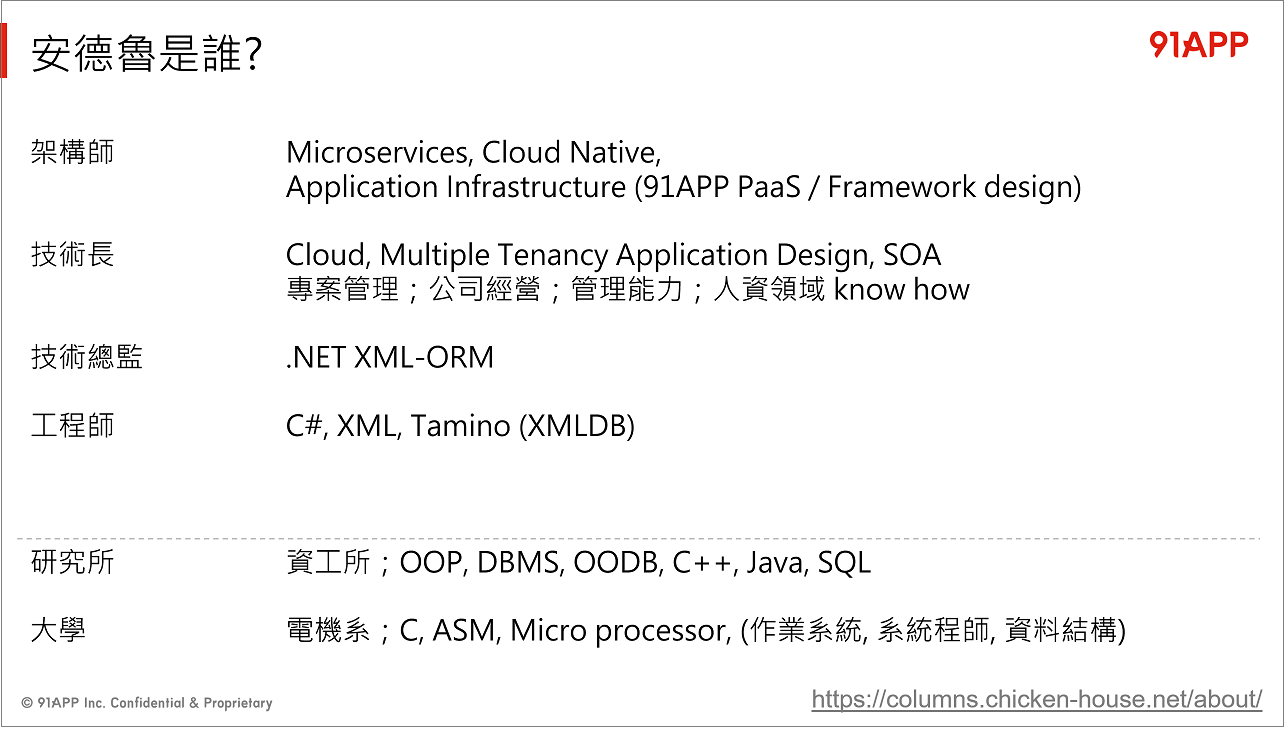 安德魯是誰?

91APP

架構師 Microservices, Cloud Native, Application Infrastructure (91APP PaaS / Framework design)

技術長 Cloud, Multiple Tenancy Application Design, SOA
專案管理；公司經營；管理能力；人資領域 know how

技術總監 .NET XML-ORM

工程師 C#, XML, Tamino (XMLDB)

研究所 資工所；OOP, DBMS, OODB, C++, Java, SQL

大學 電機系；C, ASM, Micro processor, (作業系統, 系統程師, 資料結構)

© 91APP Inc. Confidential & Proprietary

https://columns.chicken-house.net/about/